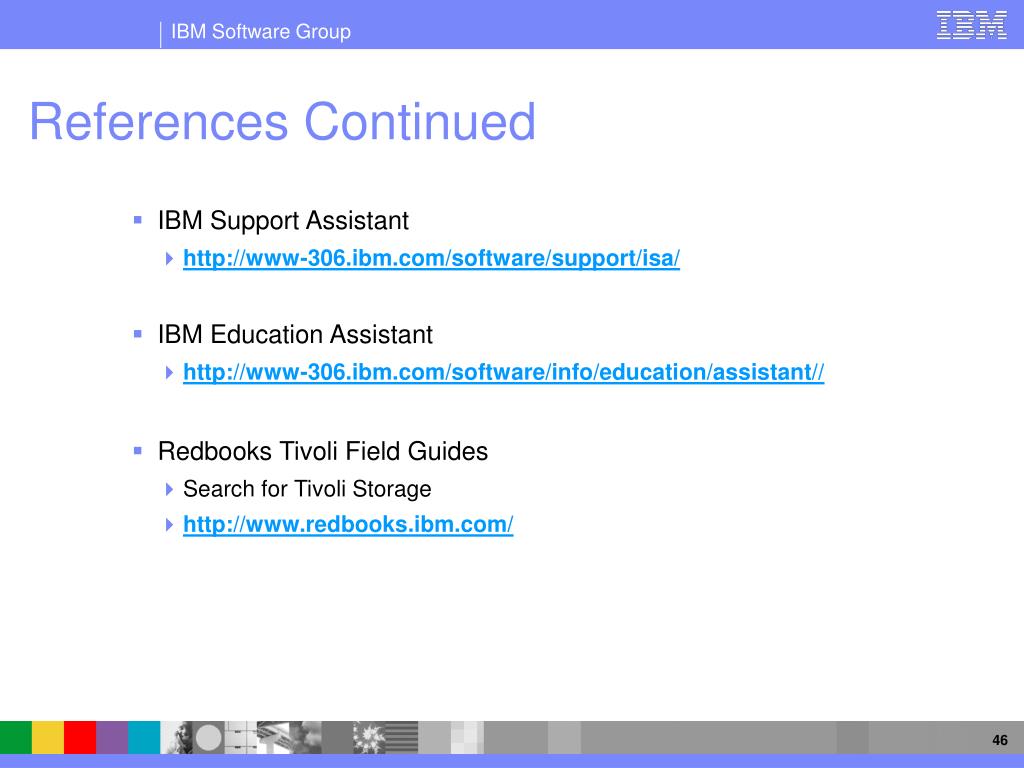 IBM Software Group

IBM

References Continued

IBM Support Assistant

http://www-306.ibm.com/software/support/isa/

IBM Education Assistant

http://www-306.ibm.com/software/info/education/assistant//

Redbooks Tivoli Field Guides

Search for Tivoli Storage

http://www.redbooks.ibm.com/

46